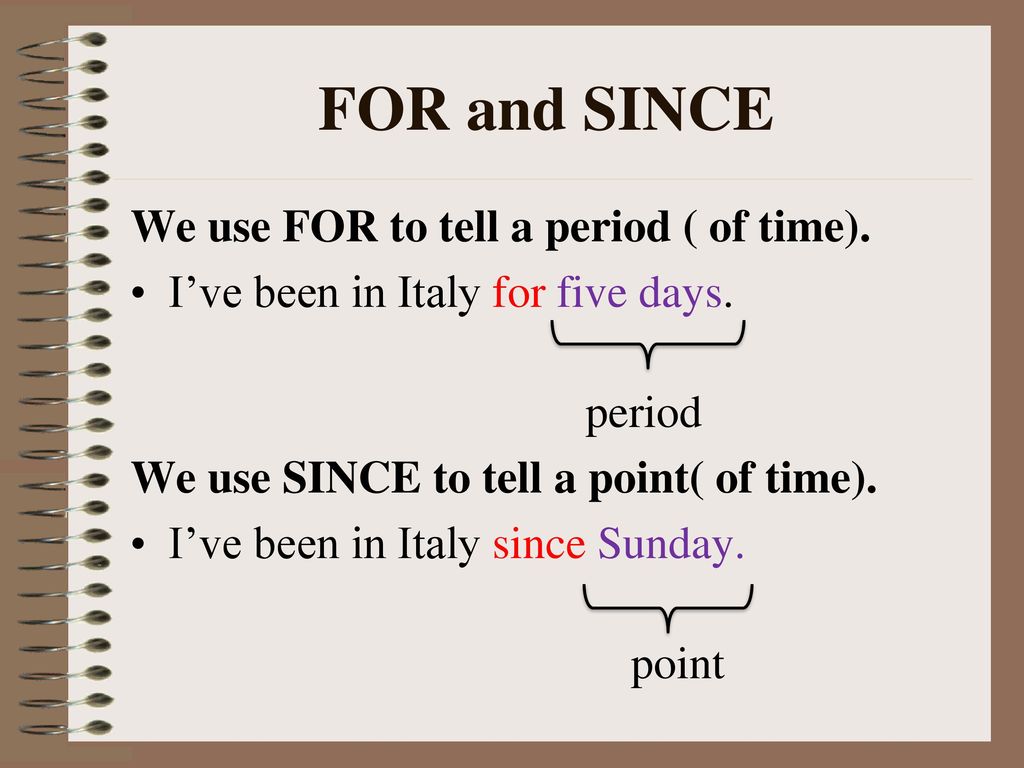 FOR and SINCE

We use FOR to tell a period ( of time).

• I’ve been in Italy for five days.

period

We use SINCE to tell a point( of time).

• I’ve been in Italy since Sunday.

point